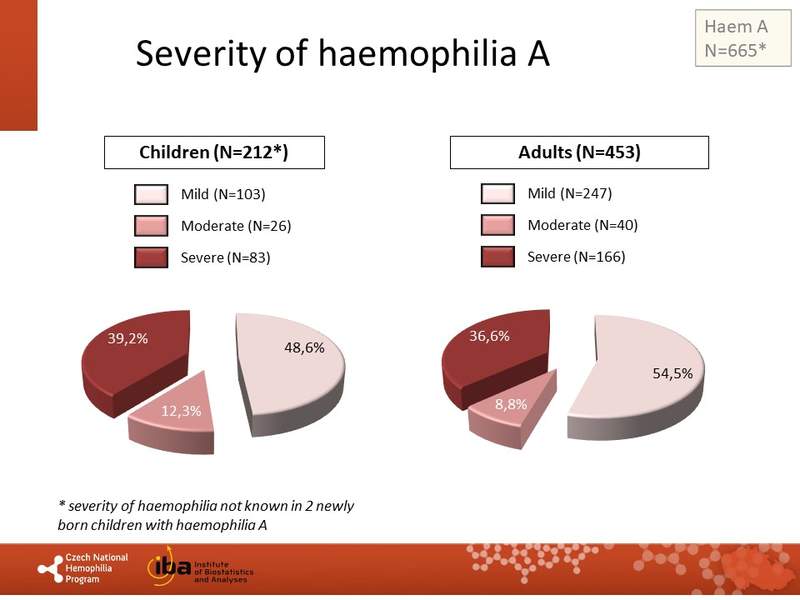 Haem A
N=665*

Severity of haemophilia A

Children (N=212*)

Mild (N=103)
Moderate (N=26)
Severe (N=83)

39,2%
48,6%
12,3%

Adults (N=453)

Mild (N=247)
Moderate (N=40)
Severe (N=166)

36,6%
54,5%
8,8%

* severity of haemophilia not known in 2 newly born children with haemophilia A

Czech National Hemophilia Program

iba Institute of Biostatistics and Analyses